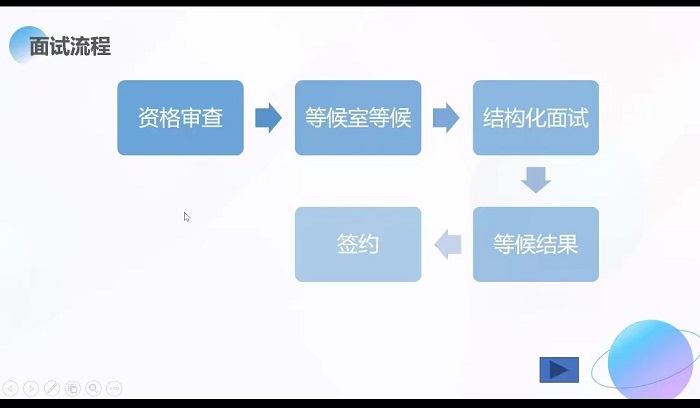 面试流程

资格审查

等候室等候

结构化面试

等候结果

签约